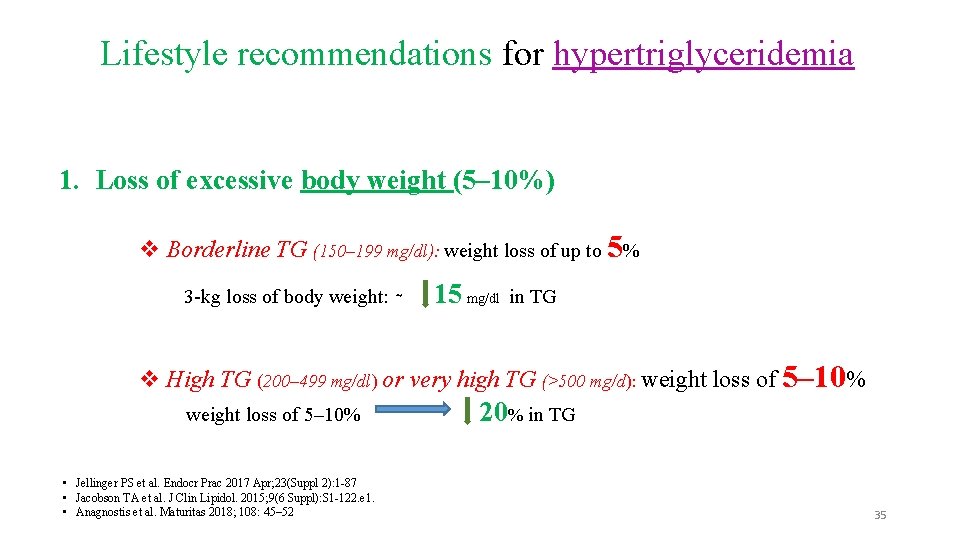 Lifestyle recommendations for hypertriglyceridemia

1. Loss of excessive body weight (5–10%)

❖ Borderline TG (150–199 mg/dl): weight loss of up to 5%

3-kg loss of body weight: ~ 15 mg/dl in TG

❖ High TG (200–499 mg/dl) or very high TG (>500 mg/d): weight loss of 5–10%

weight loss of 5–10% 20% in TG

• Jellinger PS et al. Endocr Prac 2017 Apr;23(Suppl 2):1-87
• Jacobson TA et al. J Clin Lipidol. 2015;9(6 Suppl):S1-122.e1.
• Anagnostis et al. Maturitas 2018; 108: 45–52

35